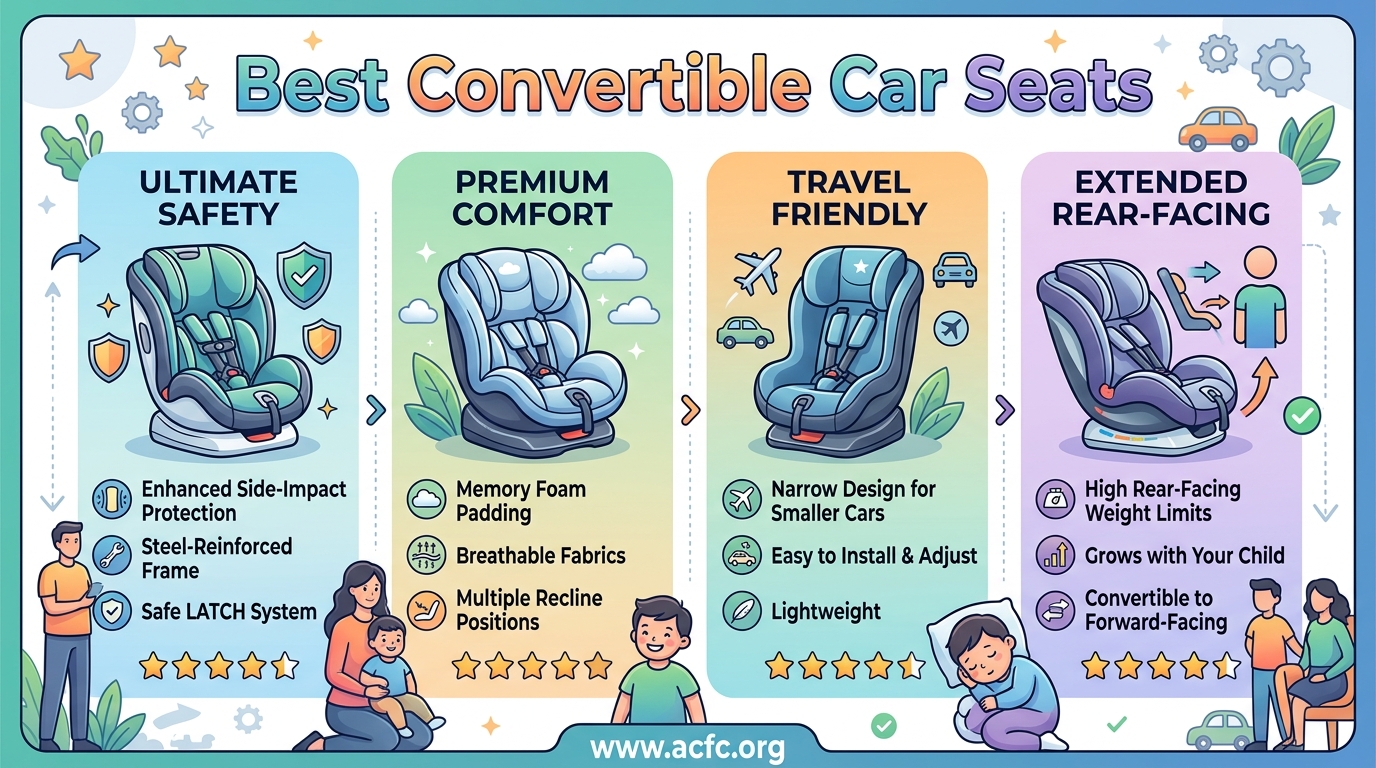 Best Convertible Car Seats

ULTIMATE SAFETY

Enhanced Side-Impact Protection

Steel-Reinforced Frame

Safe LATCH System

PREMIUM COMFORT

Memory Foam Padding

Breathable Fabrics

Multiple Recline Positions

TRAVEL FRIENDLY

Narrow Design for Smaller Cars

Easy to Install & Adjust

Lightweight

EXTENDED REAR-FACING

High Rear-Facing Weight Limits

Grows with Your Child

Convertible to Forward-Facing

www.acfc.org